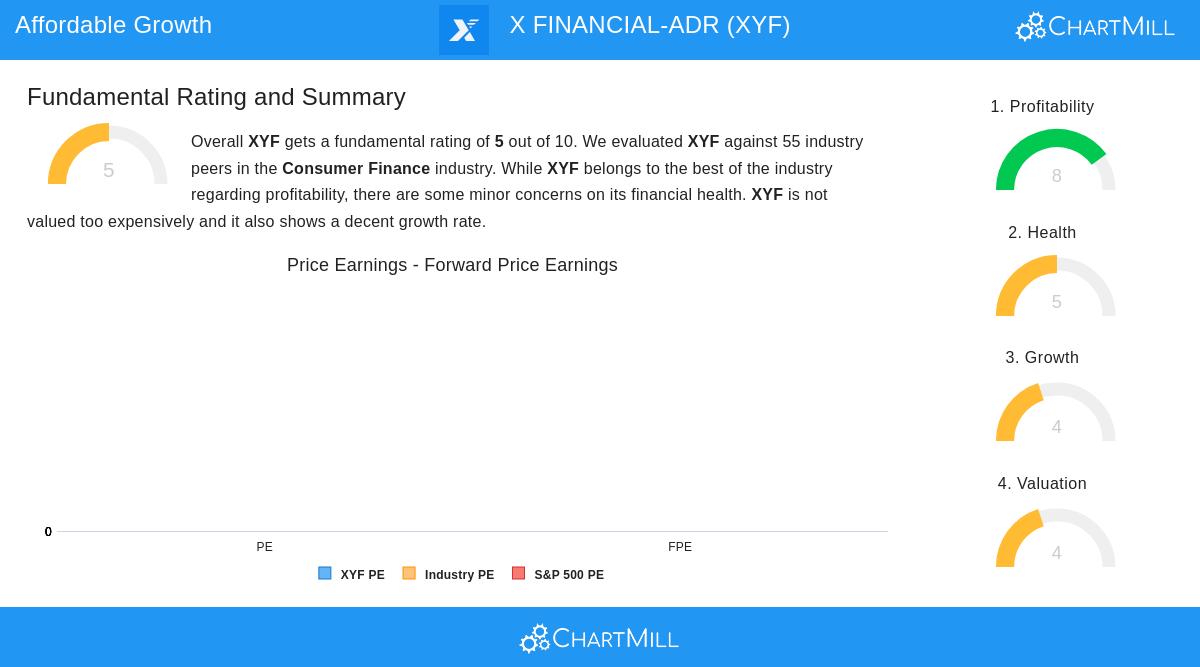 Affordable Growth

X FINANCIAL-ADR (XYF)

ChartMill

Fundamental Rating and Summary

5

Overall XYF gets a fundamental rating of 5 out of 10. We evaluated XYF against 55 industry peers in the Consumer Finance industry. While XYF belongs to the best of the industry regarding profitability, there are some minor concerns on its financial health. XYF is not valued too expensively and it also shows a decent growth rate.

Price Earnings - Forward Price Earnings

0

PE

FPE

XYF PE
Industry PE
S&P 500 PE

1. Profitability

8

2. Health

5

3. Growth

4

4. Valuation

4

ChartMill